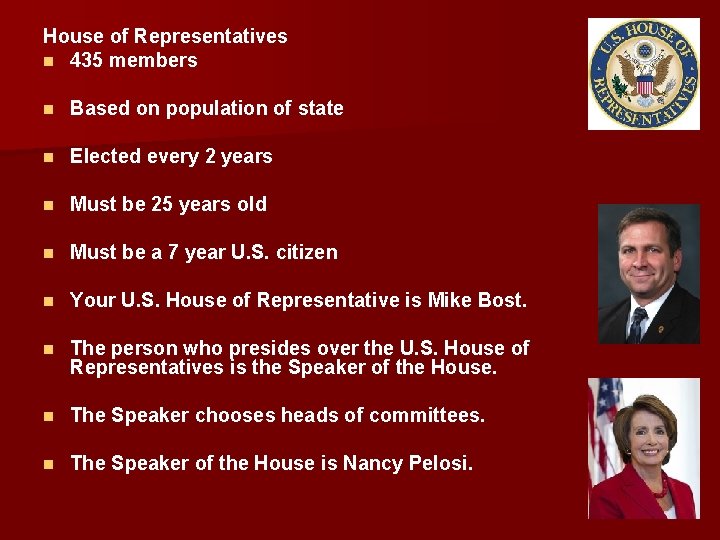 House of Representatives

- 435 members
- Based on population of state
- Elected every 2 years
- Must be 25 years old
- Must be a 7 year U.S. citizen
- Your U.S. House of Representative is Mike Bost.
- The person who presides over the U.S. House of Representatives is the Speaker of the House.
- The Speaker chooses heads of committees.
- The Speaker of the House is Nancy Pelosi.

U.S. HOUSE OF REPRESENTATIVES